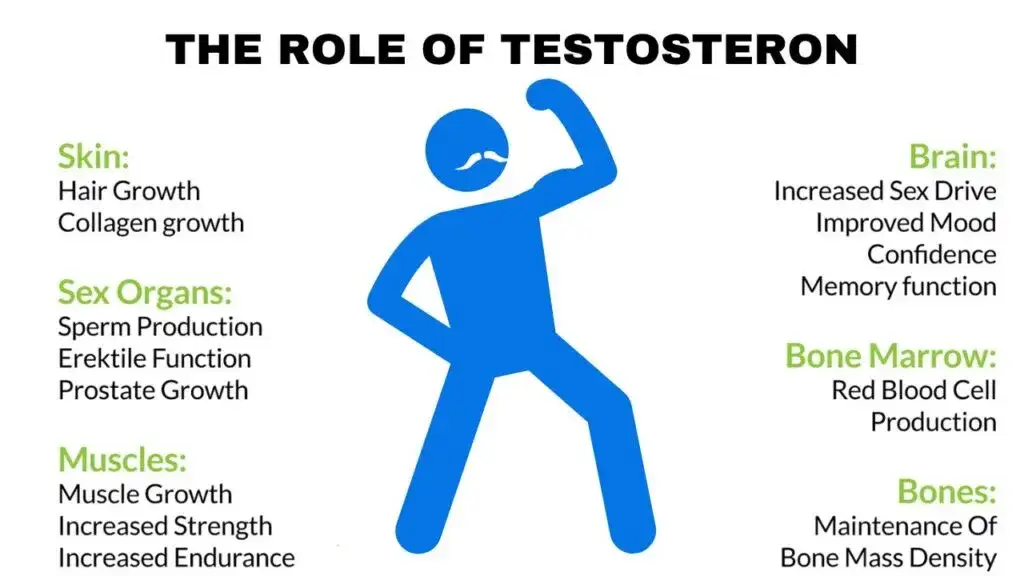 THE ROLE OF TESTOSTERON

Skin:
Hair Growth
Collagen growth

Sex Organs:
Sperm Production
Erektile Function
Prostate Growth

Muscles:
Muscle Growth
Increased Strength
Increased Endurance

Brain:
Increased Sex Drive
Improved Mood
Confidence
Memory function

Bone Marrow:
Red Blood Cell Production

Bones:
Maintenance Of Bone Mass Density